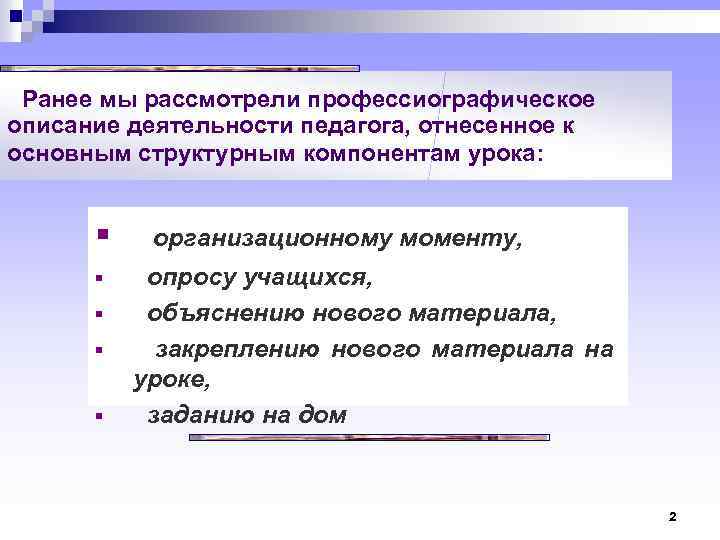 Ранее мы рассмотрели профессиографическое описание деятельности педагога, отнесенное к основным структурным компонентам урока:

▪ организационному моменту,
▪ опросу учащихся,
▪ объяснению нового материала,
▪ закреплению нового материала на уроке,
▪ заданию на дом

2